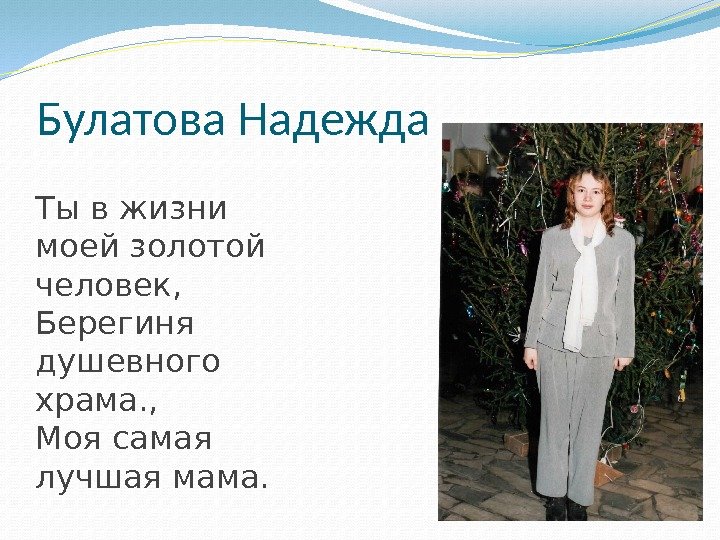 Булатова Надежда

Ты в жизни моей золотой человек,
Берегиня душевного храма.,
Моя самая лучшая мама.